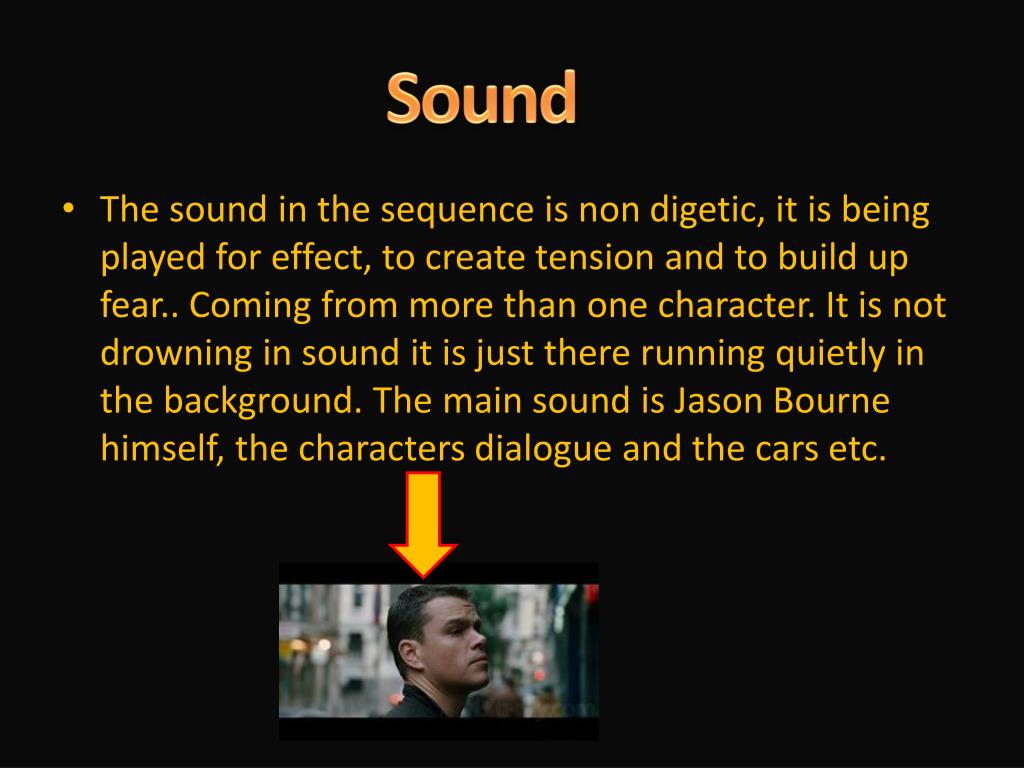 Sound

• The sound in the sequence is non digetic, it is being played for effect, to create tension and to build up fear.. Coming from more than one character. It is not drowning in sound it is just there running quietly in the background. The main sound is Jason Bourne himself, the characters dialogue and the cars etc.